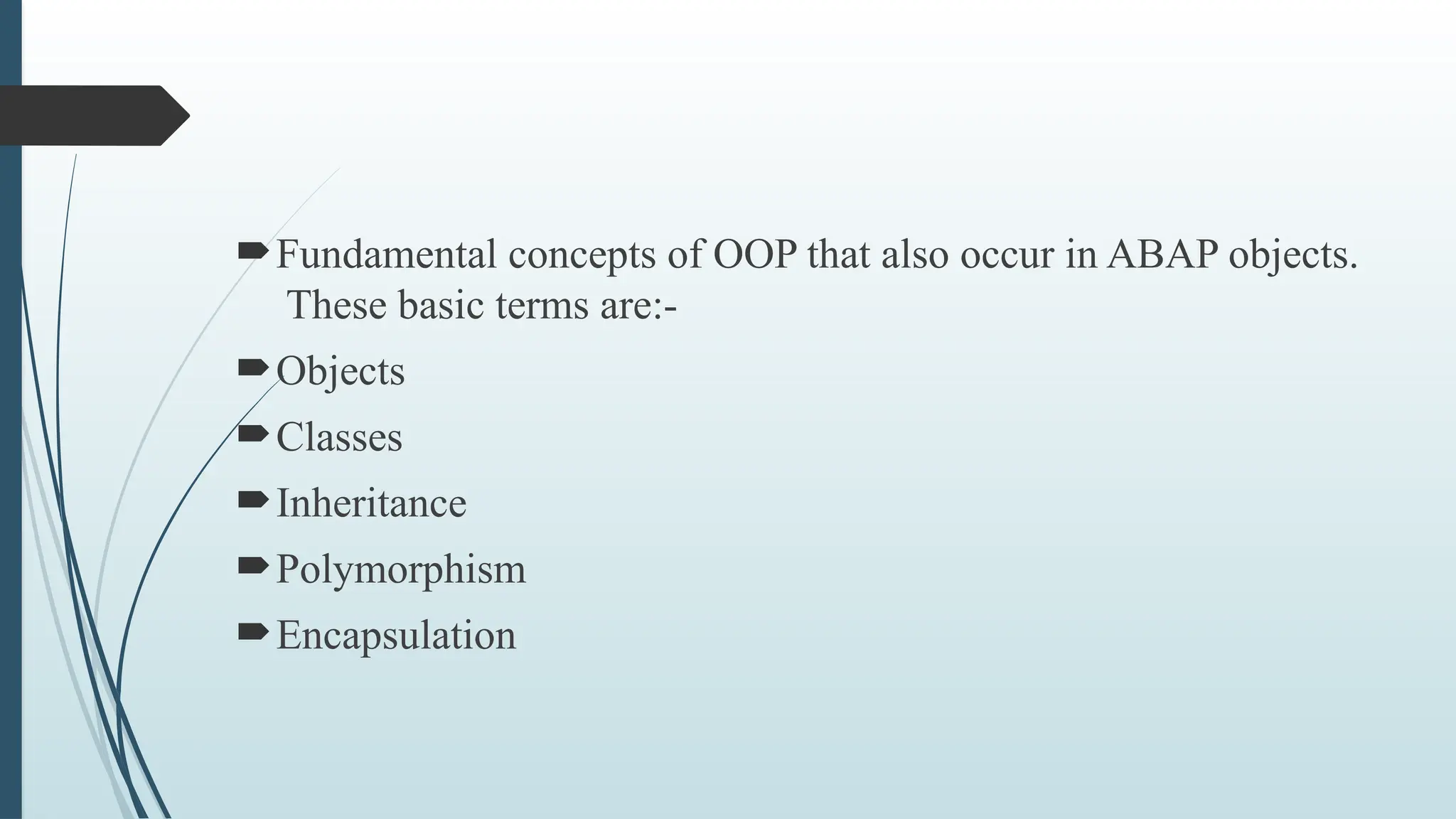 Fundamental concepts of OOP that also occur in ABAP objects. These basic terms are:-

Objects

Classes

Inheritance

Polymorphism

Encapsulation